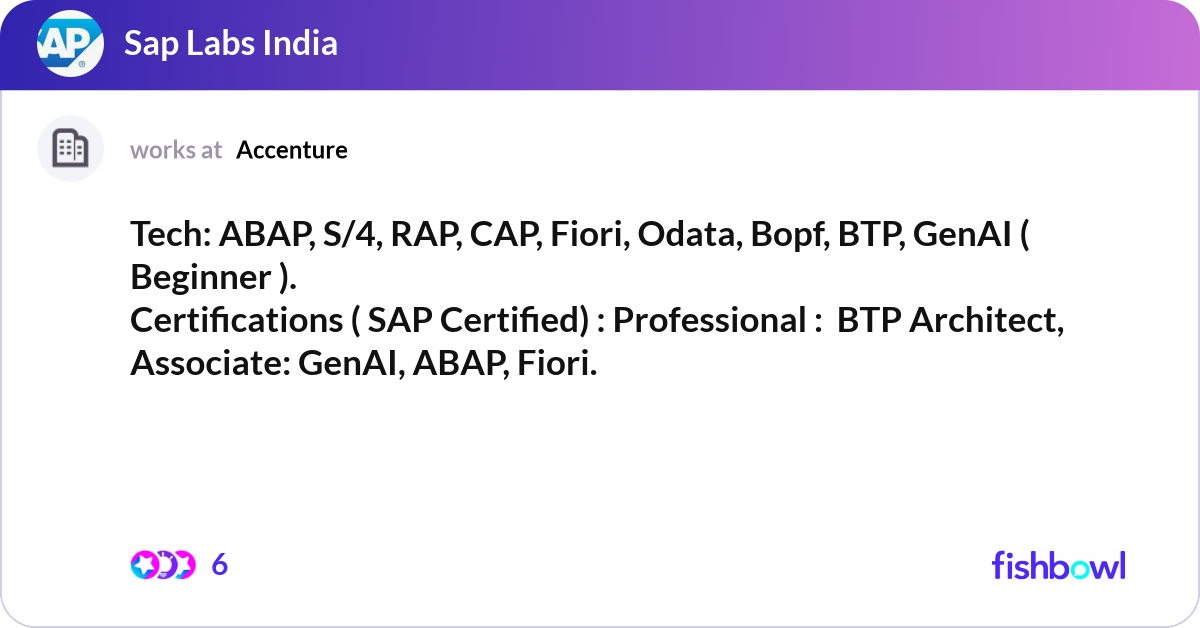 AP

Sap Labs India

works at Accenture

Tech: ABAP, S/4, RAP, CAP, Fiori, Odata, Bopf, BTP, GenAI ( Beginner ).
Certifications ( SAP Certified) : Professional : BTP Architect, Associate: GenAI, ABAP, Fiori.

6

fishbowl